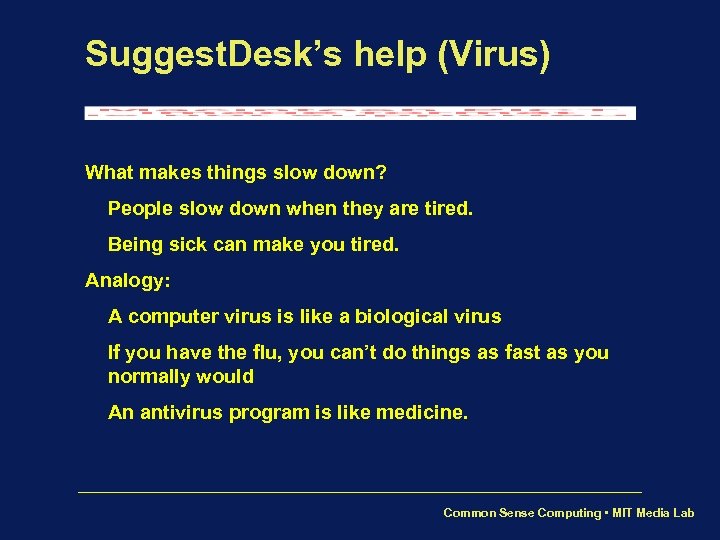 SuggestDesk's help (Virus)

What makes things slow down?

People slow down when they are tired.

Being sick can make you tired.

Analogy:

A computer virus is like a biological virus

If you have the flu, you can't do things as fast as you normally would

An antivirus program is like medicine.

Common Sense Computing • MIT Media Lab